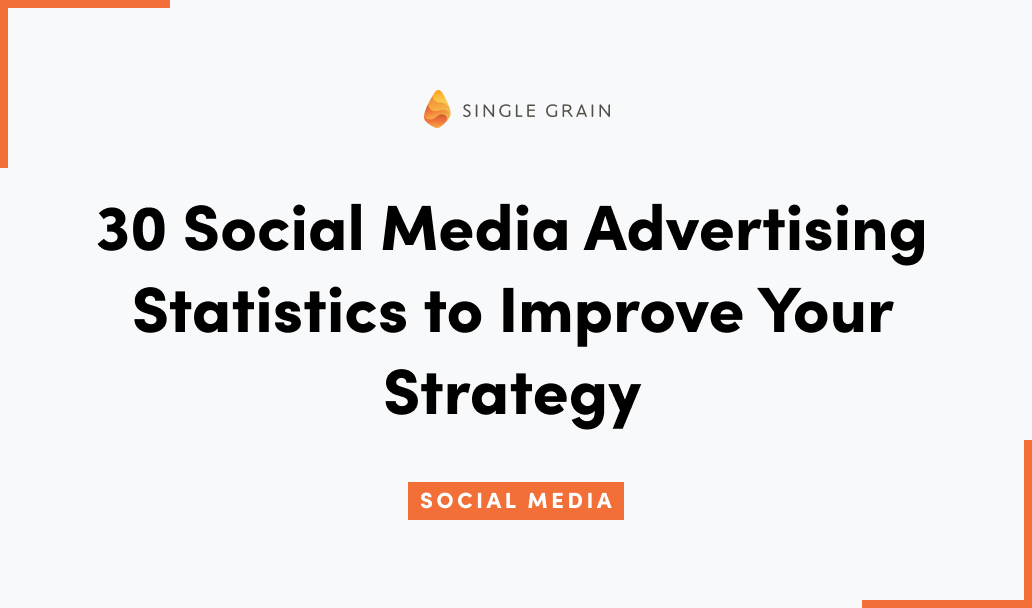 SINGLE GRAIN

30 Social Media Advertising Statistics to Improve Your Strategy

SOCIAL MEDIA